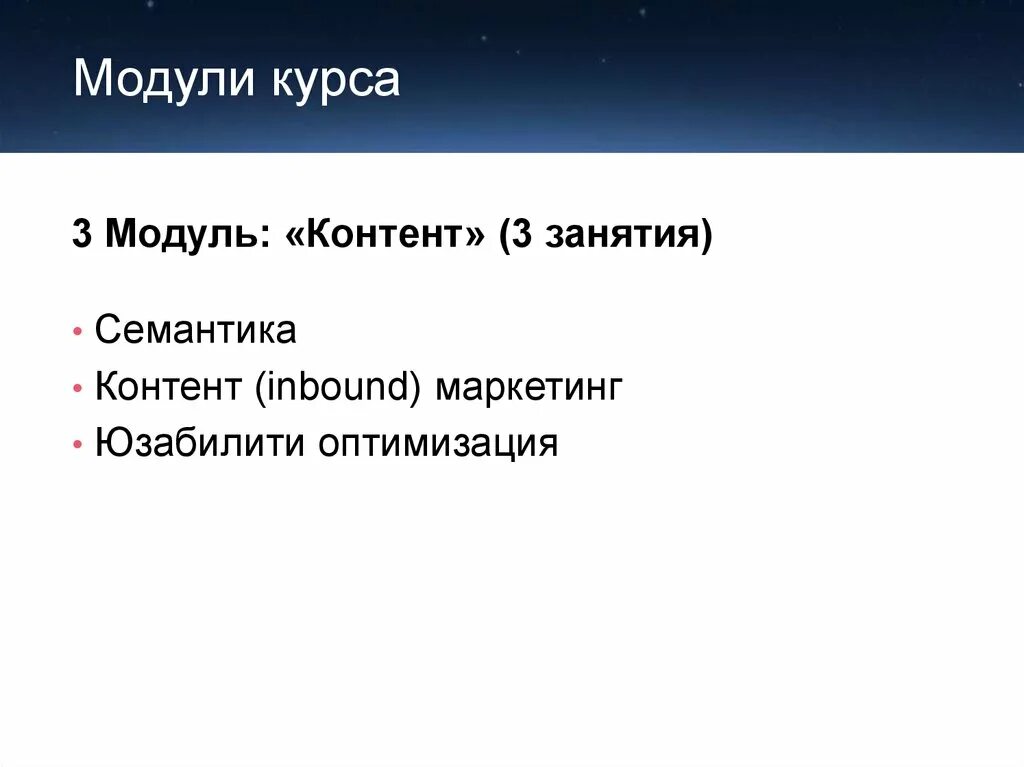 Модули курса

3 Модуль: «Контент» (3 занятия)

• Семантика
• Контент (inbound) маркетинг
• Юзабилити оптимизация